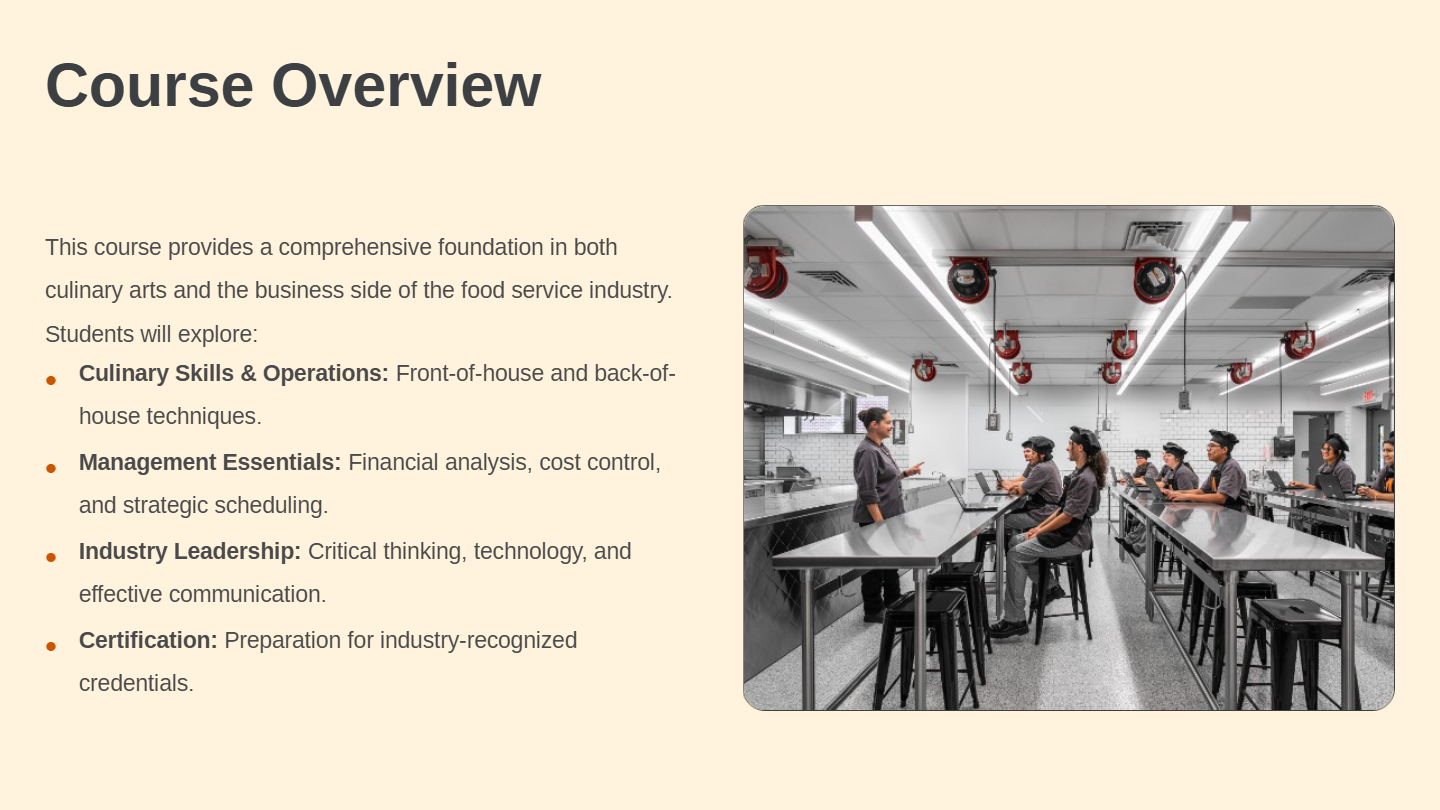 Course Overview

This course provides a comprehensive foundation in both culinary arts and the business side of the food service industry. Students will explore:

• Culinary Skills & Operations: Front-of-house and back-of-house techniques.

• Management Essentials: Financial analysis, cost control, and strategic scheduling.

• Industry Leadership: Critical thinking, technology, and effective communication.

• Certification: Preparation for industry-recognized credentials.